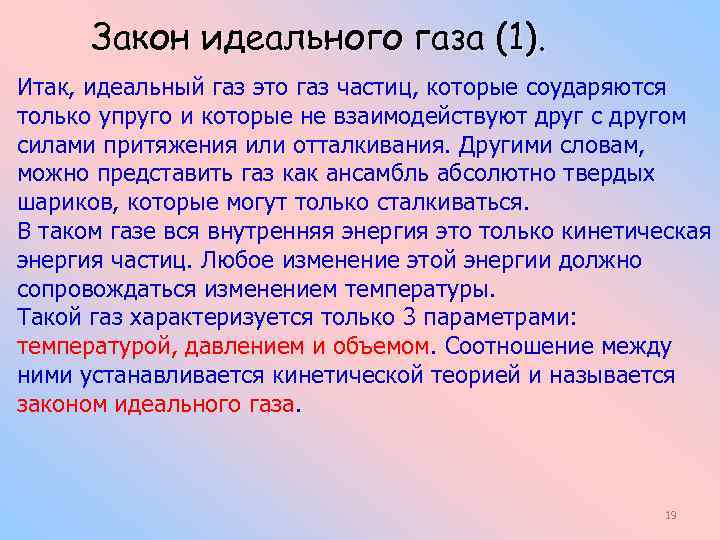 Закон идеального газа (1).

Итак, идеальный газ это газ частиц, которые соударяются только упруго и которые не взаимодействуют друг с другом силами притяжения или отталкивания. Другими словам, можно представить газ как ансамбль абсолютно твердых шариков, которые могут только сталкиваться.
В таком газе вся внутренняя энергия это только кинетическая энергия частиц. Любое изменение этой энергии должно сопровождаться изменением температуры.
Такой газ характеризуется только 3 параметрами: температурой, давлением и объемом. Соотношение между ними устанавливается кинетической теорией и называется законом идеального газа.

19